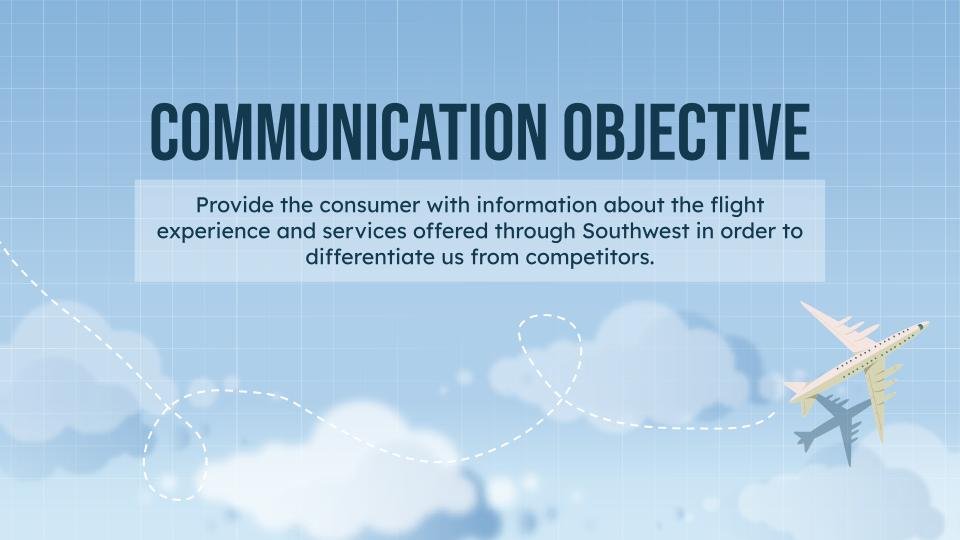 COMMUNICATION OBJECTIVE

Provide the consumer with information about the flight experience and services offered through Southwest in order to differentiate us from competitors.